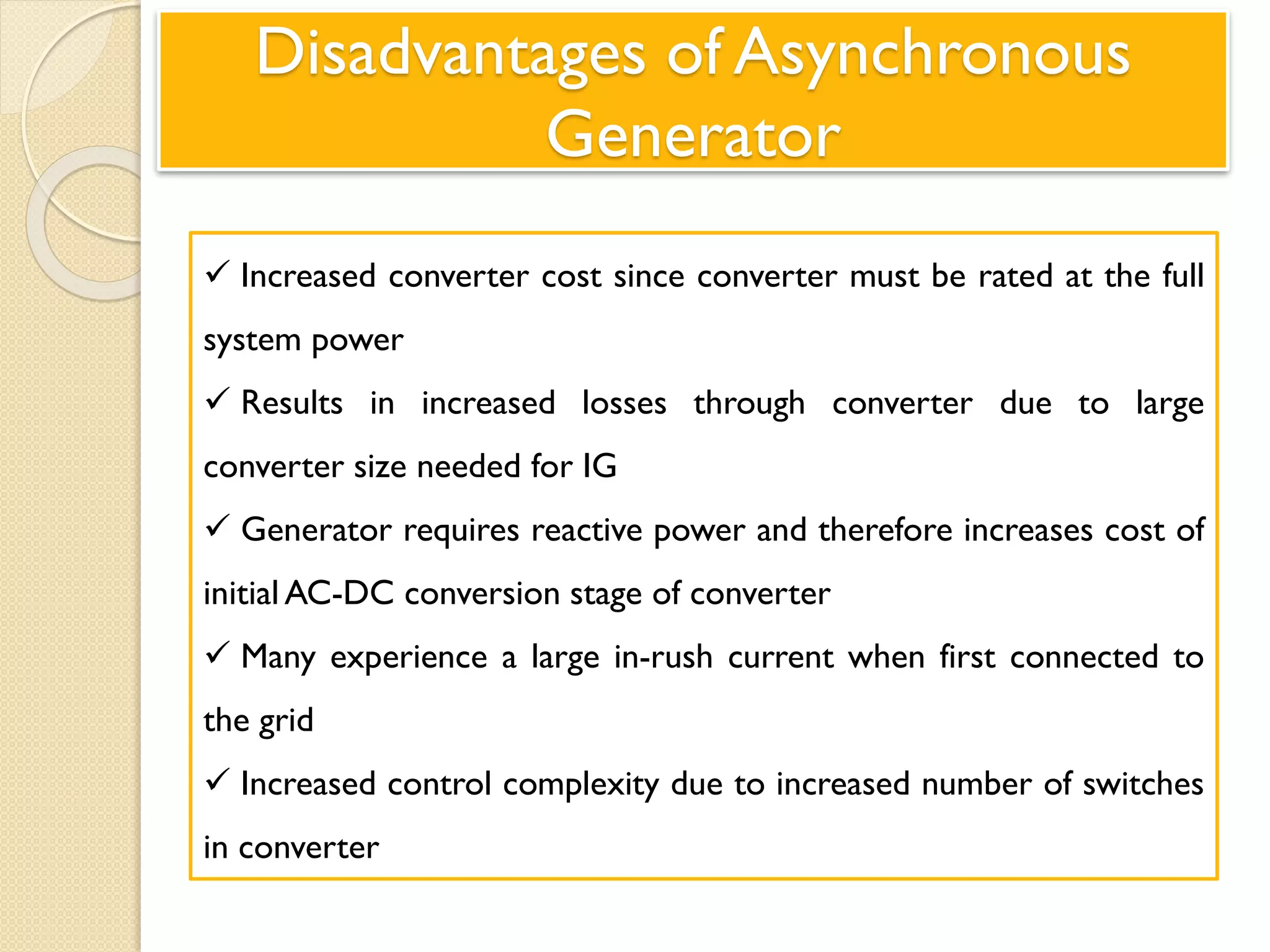 Disadvantages of Asynchronous Generator

✓ Increased converter cost since converter must be rated at the full system power

✓ Results in increased losses through converter due to large converter size needed for IG

✓ Generator requires reactive power and therefore increases cost of initial AC-DC conversion stage of converter

✓ Many experience a large in-rush current when first connected to the grid

✓ Increased control complexity due to increased number of switches in converter